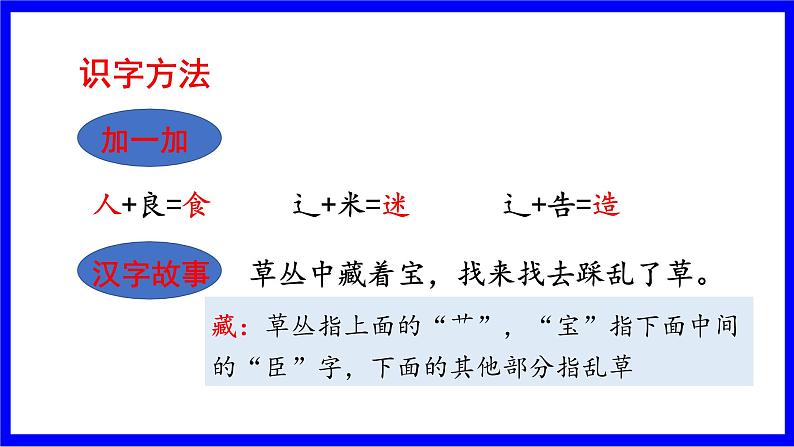 识字方法

加一加

人+良=食　　辶+米=迷　　辶+告=造

汉字故事　草丛中藏着宝，找来找去踩乱了草。

藏：草丛指上面的“艹”，“宝”指下面中间的“臣”字，下面的其他部分指乱草